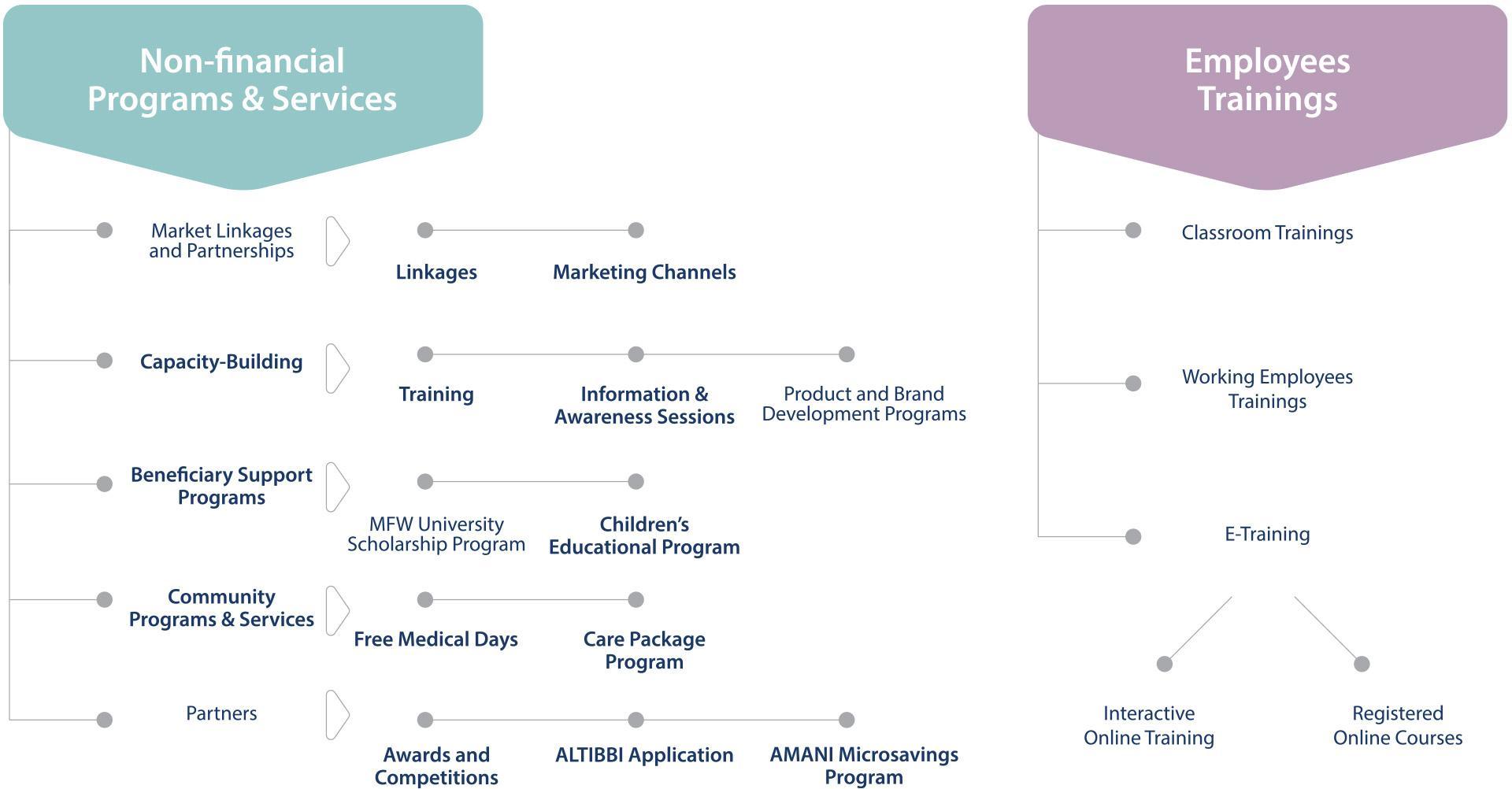 Non-financial Programs & Services

Market Linkages and Partnerships

Linkages

Marketing Channels

Capacity-Building

Training

Information & Awareness Sessions

Product and Brand Development Programs

Beneficiary Support Programs

MFW University Scholarship Program

Children's Educational Program

Community Programs & Services

Free Medical Days

Care Package Program

Partners

Awards and Competitions

ALTIBBI Application

AMANI Microsavings Program

Employees Trainings

Classroom Trainings

Working Employees Trainings

E-Training

Interactive Online Training

Registered Online Courses